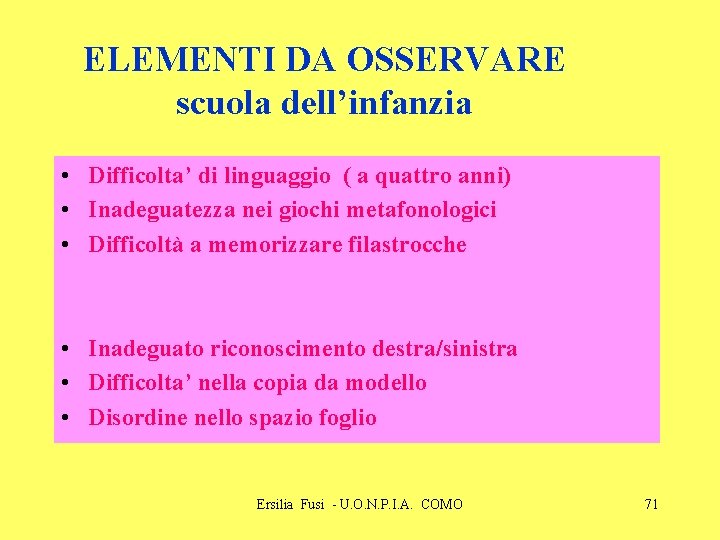 ELEMENTI DA OSSERVARE
scuola dell’infanzia

• Difficolta’ di linguaggio ( a quattro anni)
• Inadeguatezza nei giochi metafonologici
• Difficoltà a memorizzare filastrocche

• Inadeguato riconoscimento destra/sinistra
• Difficolta’ nella copia da modello
• Disordine nello spazio foglio

Ersilia Fusi - U.O.N.P.I.A. COMO

71